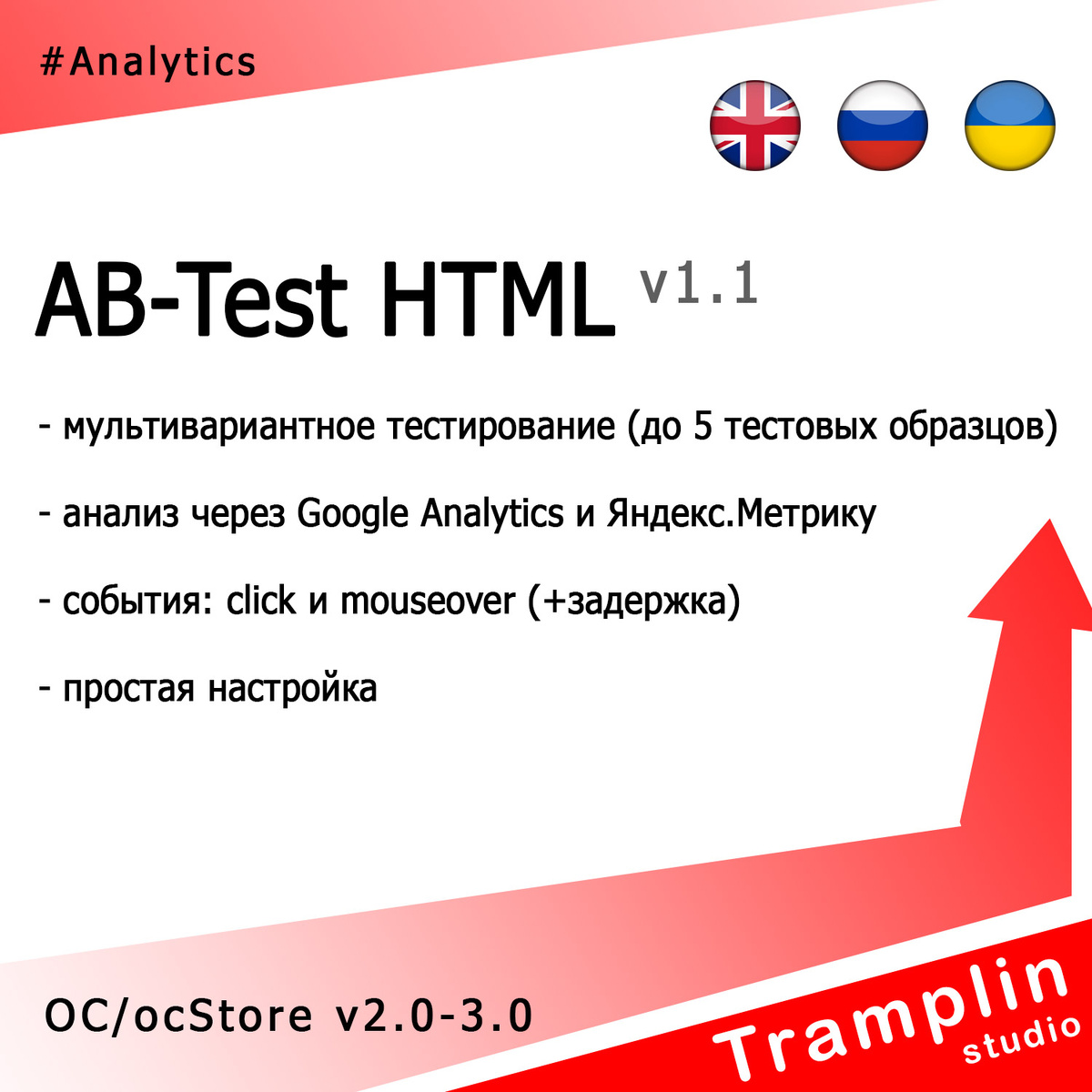 #Analytics

AB-Test HTML v1.1

- мультивариантное тестирование (до 5 тестовых образцов)

- анализ через Google Analytics и Яндекс.Метрику

- события: click и mouseover (+задержка)

- простая настройка

OC/ocStore v2.0-3.0

Tramplin studio